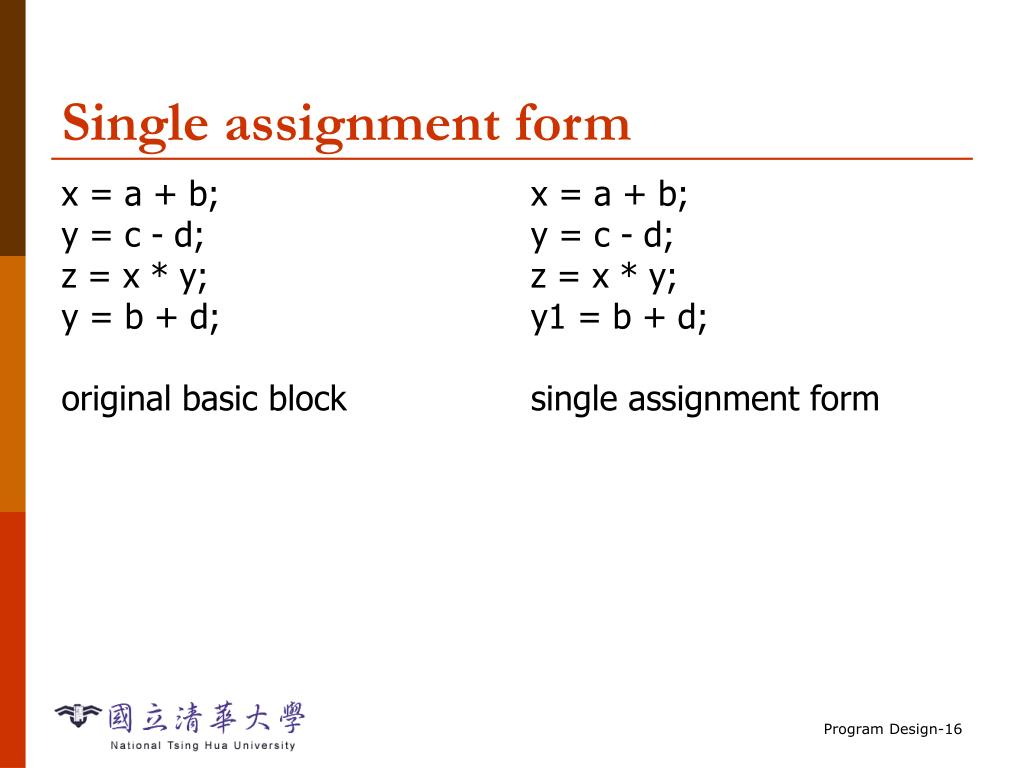 Single assignment form

x = a + b;
y = c - d;
z = x * y;
y = b + d;

original basic block

x = a + b;
y = c - d;
z = x * y;
y1 = b + d;

single assignment form

國立清華大學
National Tsing Hua University

Program Design-16